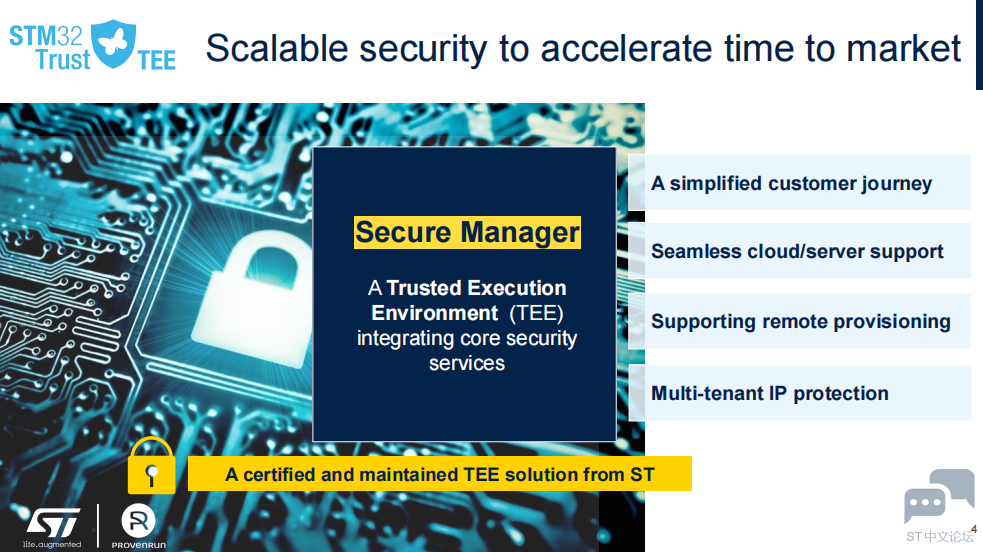 STM32 Trust TEE

Scalable security to accelerate time to market

Secure Manager

A Trusted Execution Environment (TEE) integrating core security services

A simplified customer journey

Seamless cloud/server support

Supporting remote provisioning

Multi-tenant IP protection

A certified and maintained TEE solution from ST

life.augmented

PROVENRUN

ST中文论坛

4